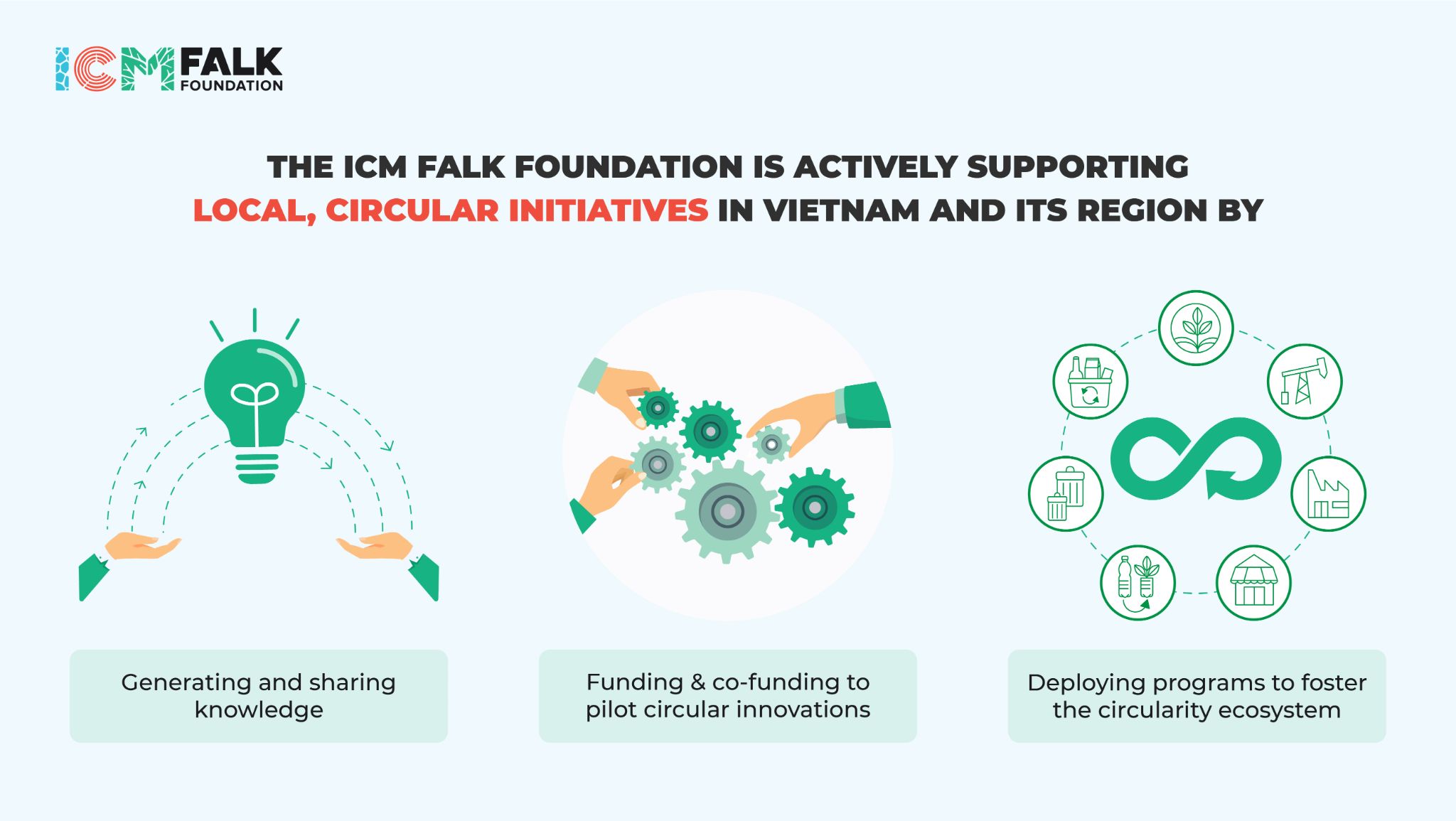 ICM FALK FOUNDATION

THE ICM FALK FOUNDATION IS ACTIVELY SUPPORTING LOCAL, CIRCULAR INITIATIVES IN VIETNAM AND ITS REGION BY

Generating and sharing knowledge

Funding & co-funding to pilot circular innovations

Deploying programs to foster the circularity ecosystem